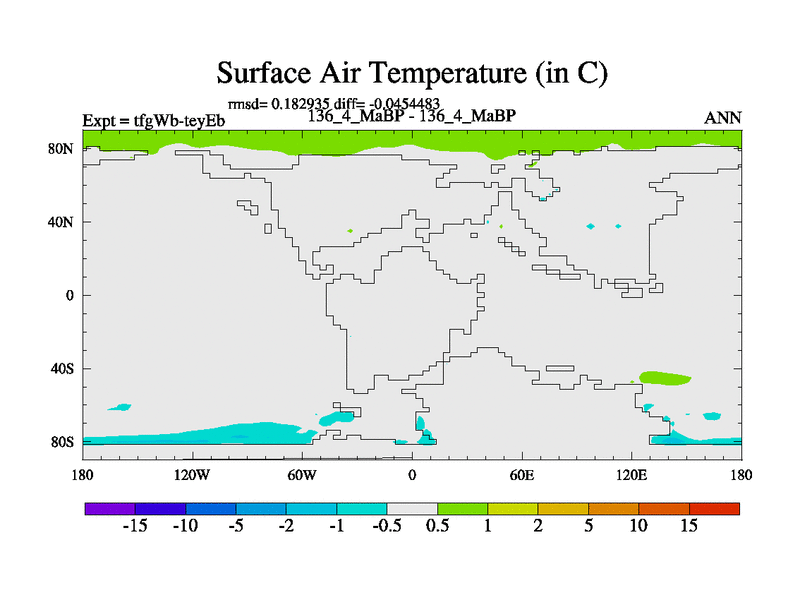 Surface Air Temperature (in C)

rmsd= 0.182935 diff= -0.0454483

Expt = tfgWb-teyEb

136_4_MaBP - 136_4_MaBP

ANN

80N

40N

0

40S

80S

180

120W

60W

0

60E

120E

180

-15 -10 -5 -2 -1 -0.5 0.5 1 2 5 10 15